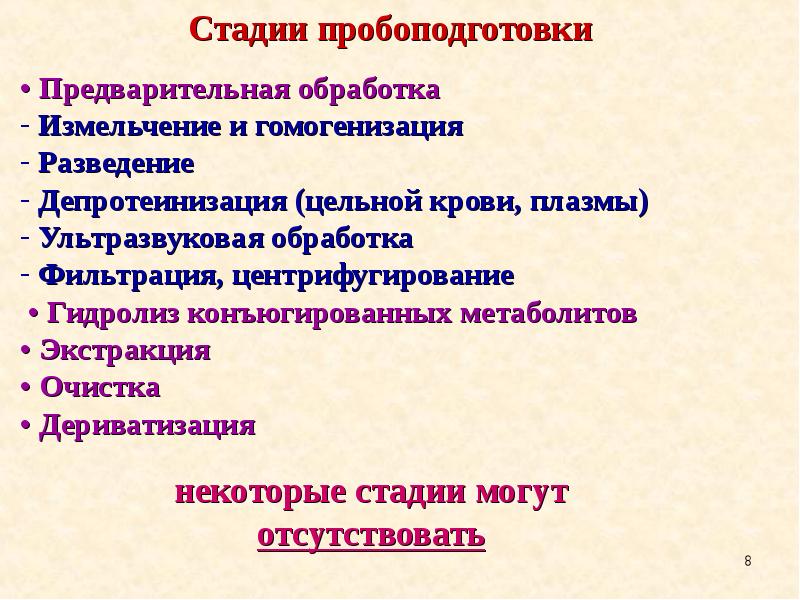 Стадии пробоподготовки

• Предварительная обработка
- Измельчение и гомогенизация
- Разведение
- Депротеинизация (цельной крови, плазмы)
- Ультразвуковая обработка
- Фильтрация, центрифугирование
• Гидролиз конъюгированных метаболитов
• Экстракция
• Очистка
• Дериватизация

некоторые стадии могут отсутствовать

8